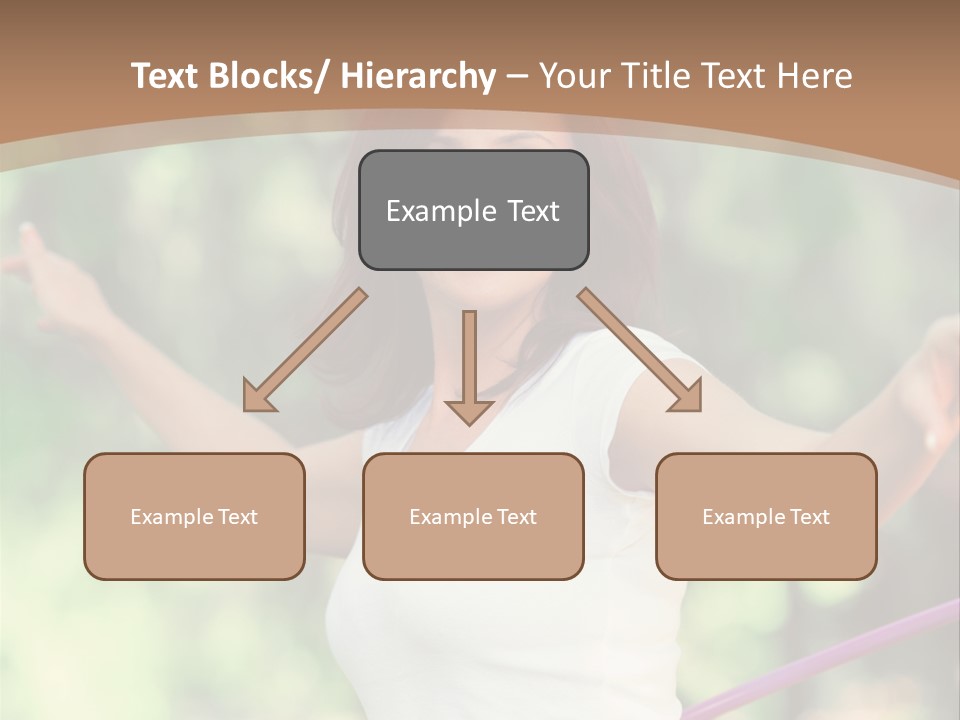 Text Blocks/ Hierarchy – Your Title Text Here

Example Text

Example Text

Example Text

Example Text